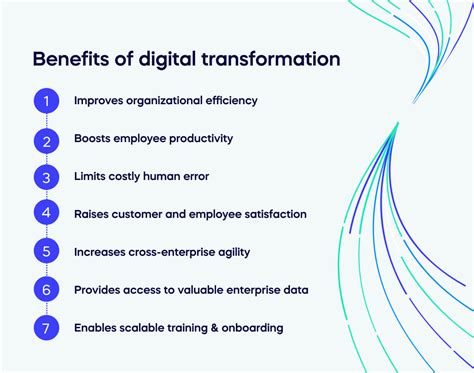 Benefits of digital transformation

1 Improves organizational efficiency

2 Boosts employee productivity

3 Limits costly human error

4 Raises customer and employee satisfaction

5 Increases cross-enterprise agility

6 Provides access to valuable enterprise data

7 Enables scalable training & onboarding